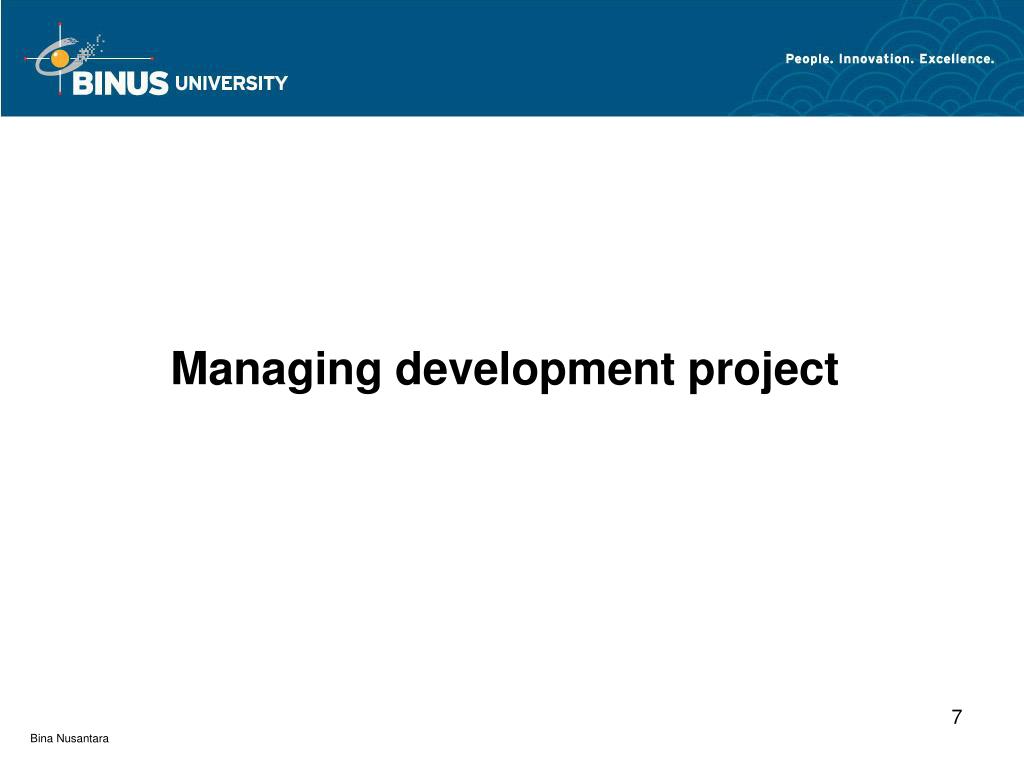 BINUS UNIVERSITY

People. Innovation. Excellence.

Managing development project

7

Bina Nusantara